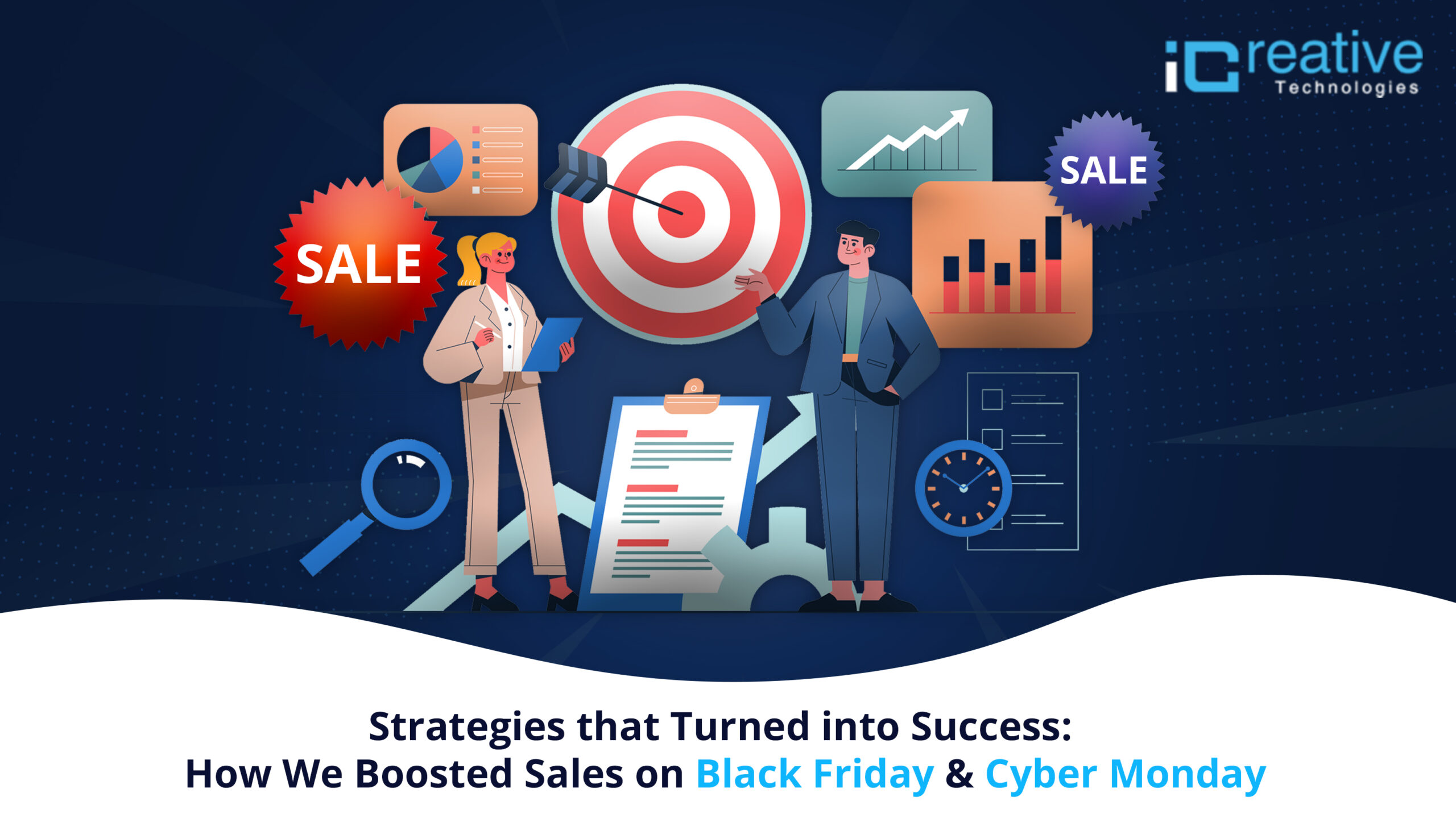 iCreative
Technologies

SALE

SALE

Strategies that Turned into Success:
How We Boosted Sales on Black Friday & Cyber Monday